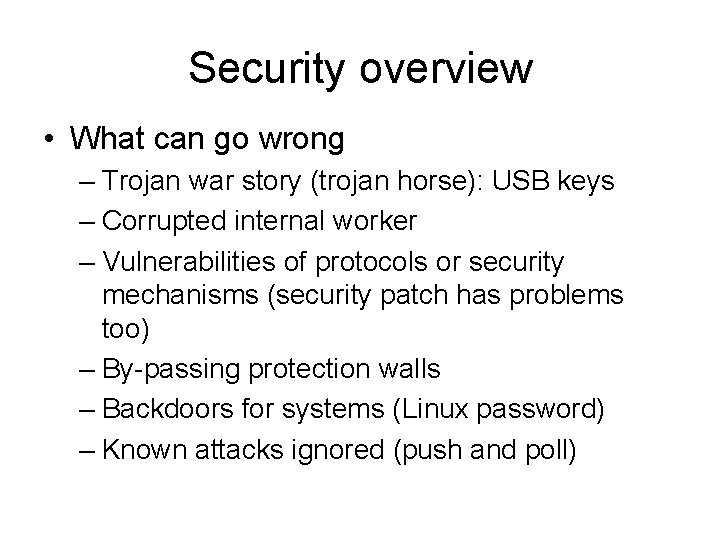 Security overview

• What can go wrong
– Trojan war story (trojan horse): USB keys
– Corrupted internal worker
– Vulnerabilities of protocols or security mechanisms (security patch has problems too)
– By-passing protection walls
– Backdoors for systems (Linux password)
– Known attacks ignored (push and poll)